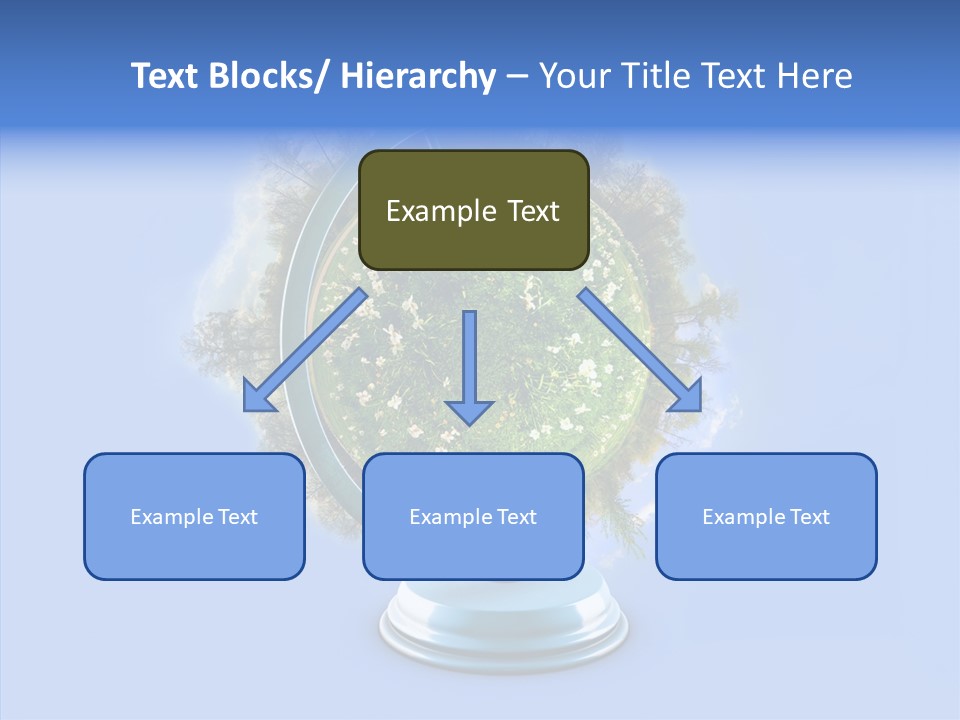 Text Blocks/ Hierarchy – Your Title Text Here

Example Text

Example Text

Example Text

Example Text